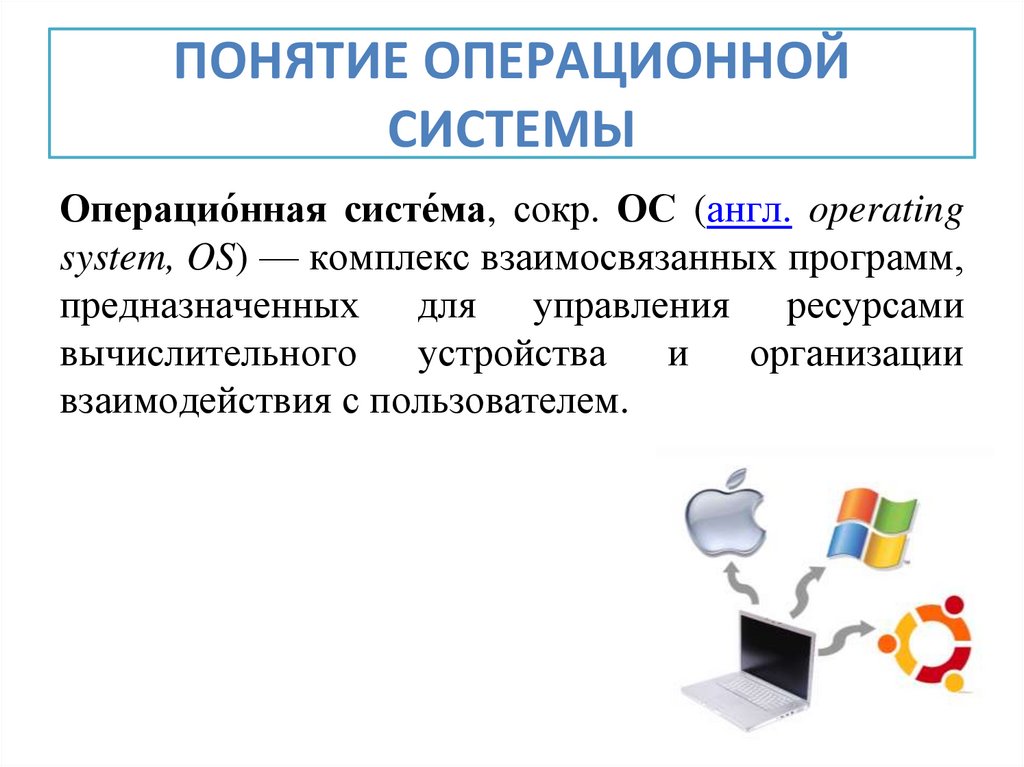 ПОНЯТИЕ ОПЕРАЦИОННОЙ СИСТЕМЫ

Операцио́нная систе́ма, сокр. ОС (англ. operating system, OS) — комплекс взаимосвязанных программ, предназначенных для управления ресурсами вычислительного устройства и организации взаимодействия с пользователем.